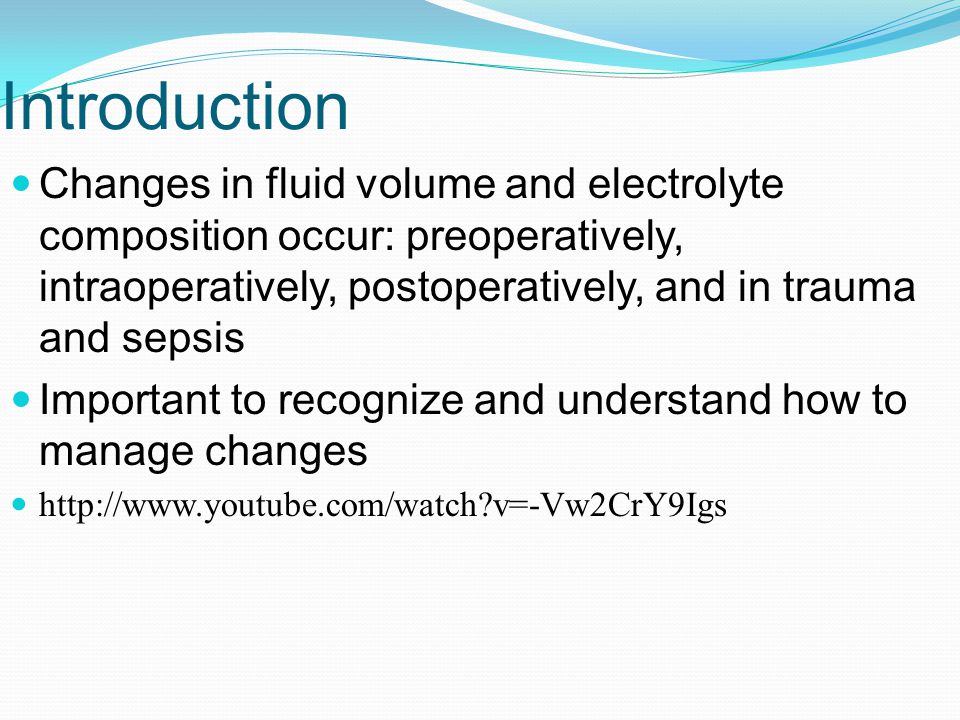 Introduction

Changes in fluid volume and electrolyte composition occur: preoperatively, intraoperatively, postoperatively, and in trauma and sepsis

Important to recognize and understand how to manage changes

http://www.youtube.com/watch?v=-Vw2CrY9Igs